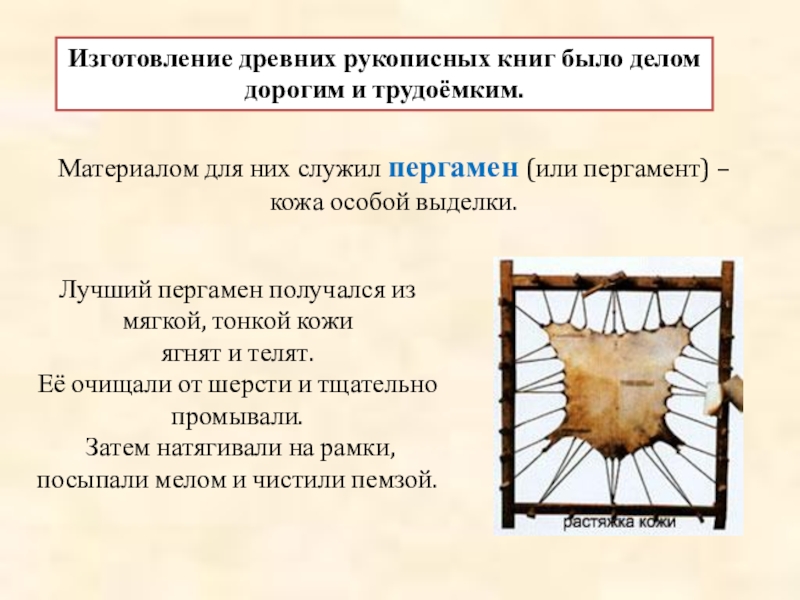 Изготовление древних рукописных книг было делом дорогим и трудоёмким.

Материалом для них служил пергамен (или пергамент) – кожа особой выделки.

Лучший пергамен получался из мягкой, тонкой кожи ягнят и телят.
Её очищали от шерсти и тщательно промывали.
Затем натягивали на рамки, посыпали мелом и чистили пемзой.

растяжка кожи